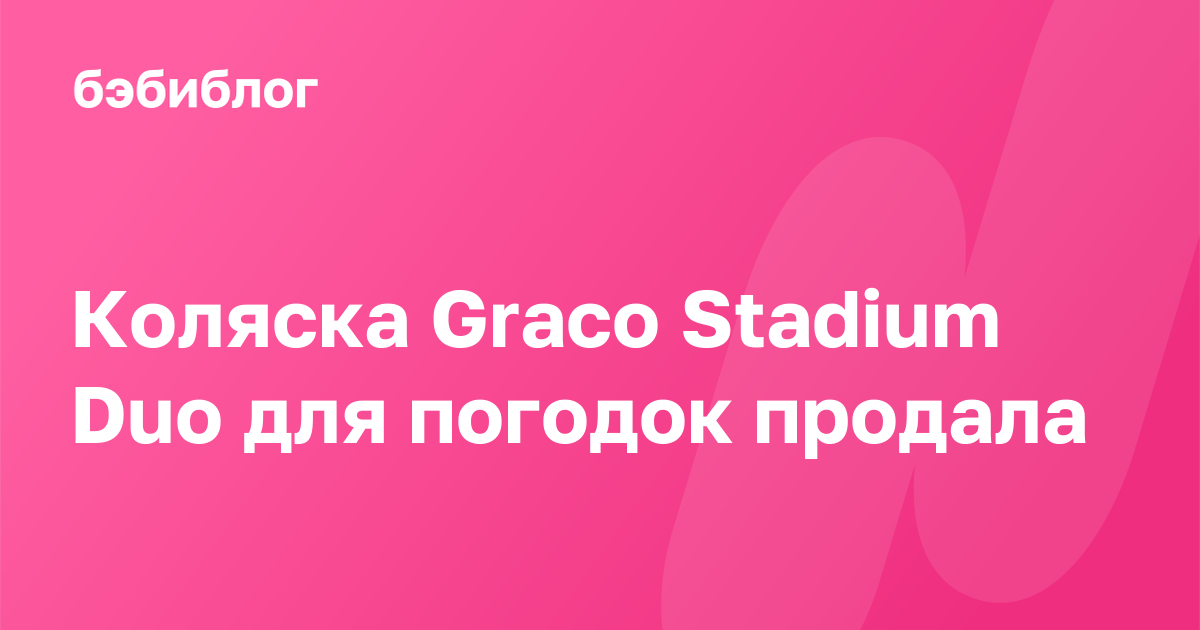 бэбиблог

Коляска Graco Stadium Duo для погодок продала